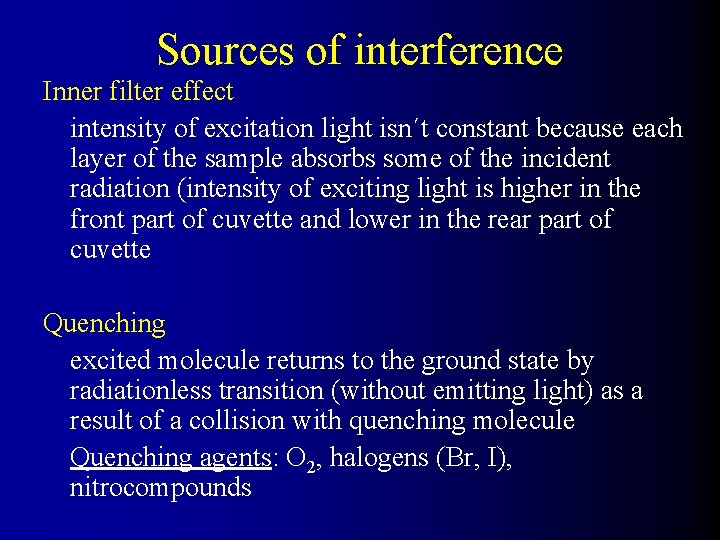 Sources of interference

Inner filter effect

intensity of excitation light isn′t constant because each layer of the sample absorbs some of the incident radiation (intensity of exciting light is higher in the front part of cuvette and lower in the rear part of cuvette

Quenching

excited molecule returns to the ground state by radiationless transition (without emitting light) as a result of a collision with quenching molecule

Quenching agents: $O_2$, halogens (Br, I), nitrocompounds